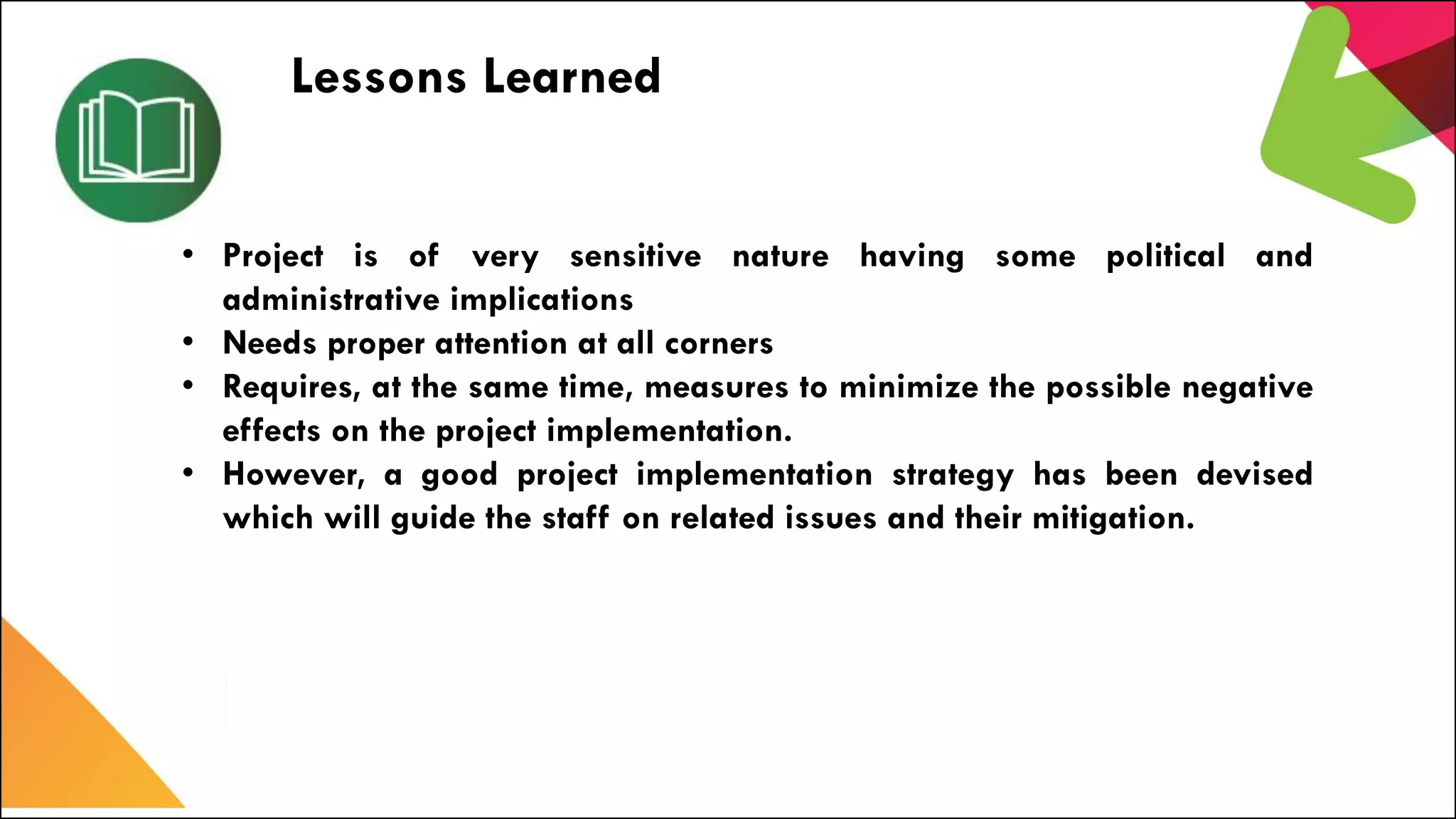 Lessons Learned

• Project is of very sensitive nature having some political and administrative implications
• Needs proper attention at all corners
• Requires, at the same time, measures to minimize the possible negative effects on the project implementation.
• However, a good project implementation strategy has been devised which will guide the staff on related issues and their mitigation.